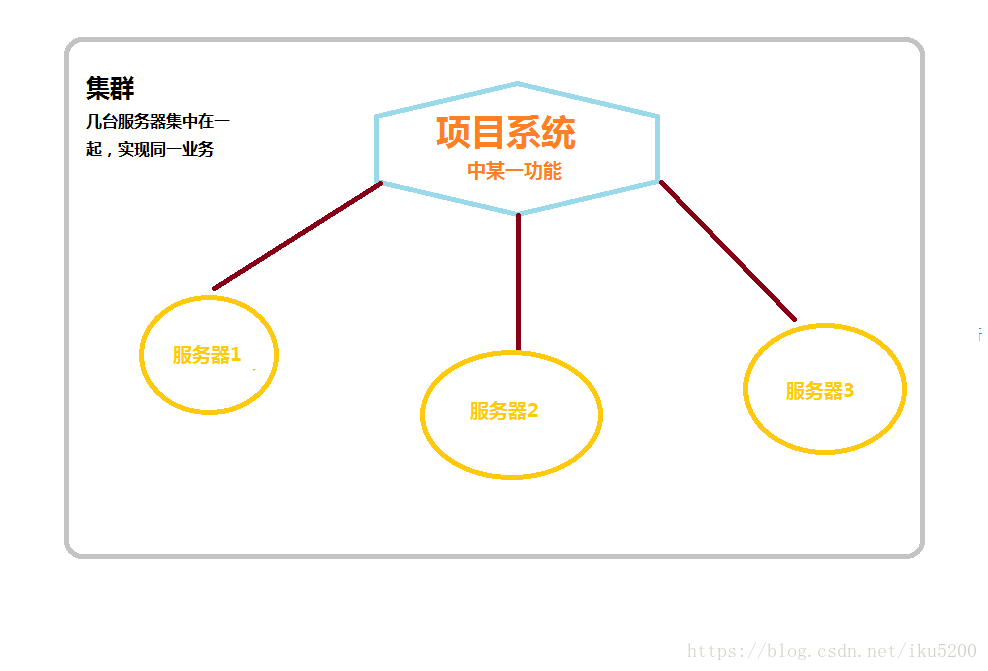 集群

几台服务器集中在一起，实现同一业务

项目系统

中某一功能

服务器1

服务器2

服务器3

https://blog.csdn.net/iku5200